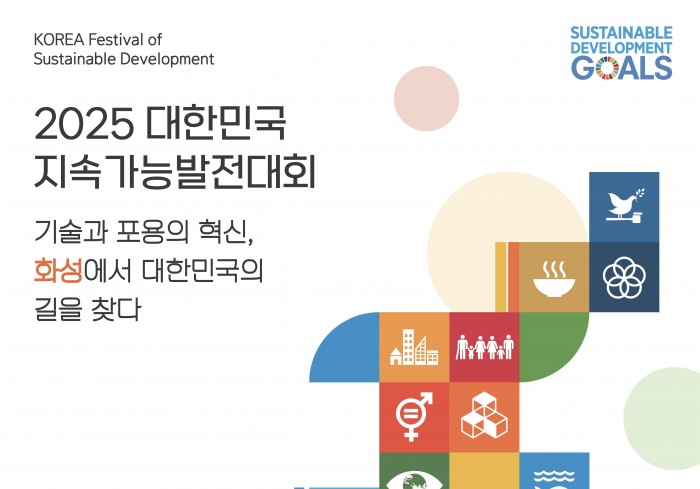 KOREA Festival of Sustainable Development

SUSTAINABLE DEVELOPMENT GOALS

2025 대한민국 지속가능발전대회

기술과 포용의 혁신, 화성에서 대한민국의 길을 찾다